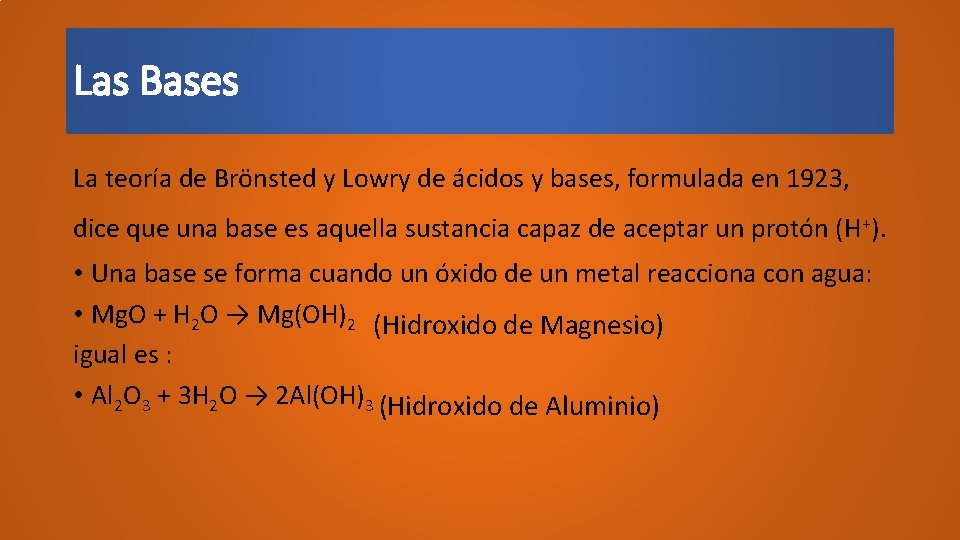 Las Bases

La teoría de Brönsted y Lowry de ácidos y bases, formulada en 1923, dice que una base es aquella sustancia capaz de aceptar un protón ($H^+$).

• Una base se forma cuando un óxido de un metal reacciona con agua:

• $MgO + H_2O \rightarrow Mg(OH)_2$ (Hidroxido de Magnesio)

igual es :

• $Al_2O_3 + 3H_2O \rightarrow 2Al(OH)_3$ (Hidroxido de Aluminio)